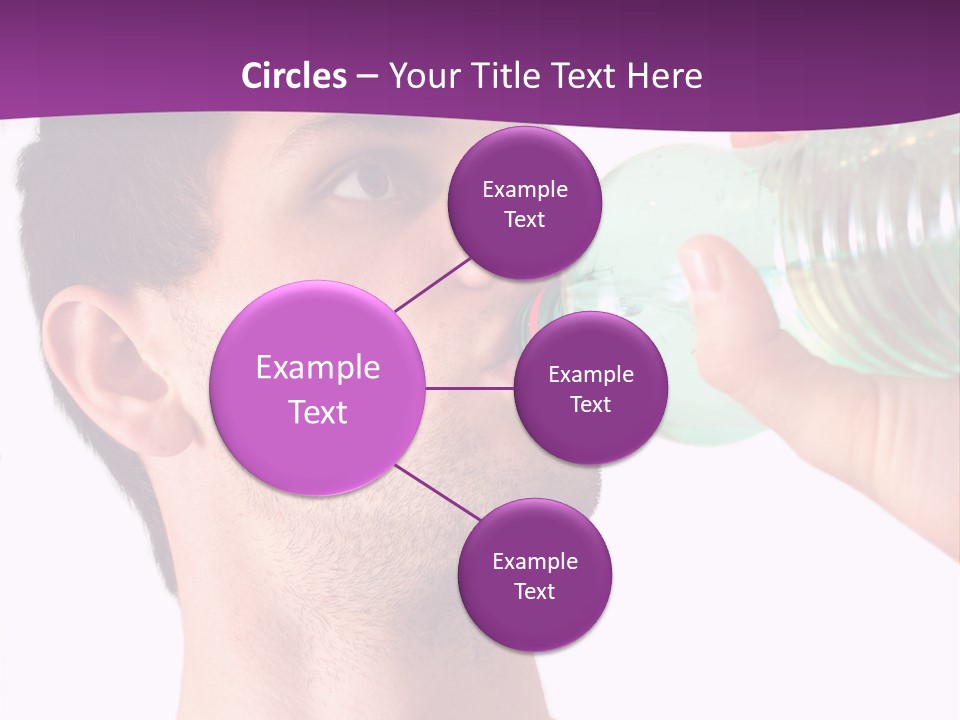 Circles – Your Title Text Here

Example Text

Example Text

Example Text

Example Text